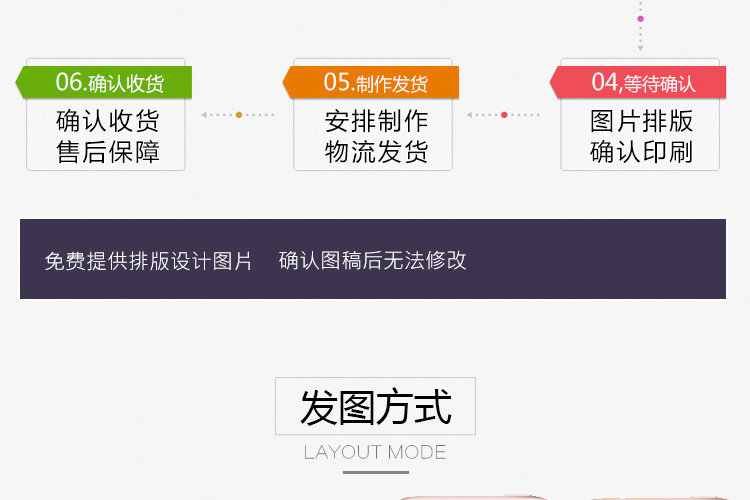 06.确认收货

确认收货
售后保障

05.制作发货

安排制作
物流发货

04,等待确认

图片排版
确认印刷

免费提供排版设计图片 确认图稿后无法修改

发图方式

LAYOUT MODE